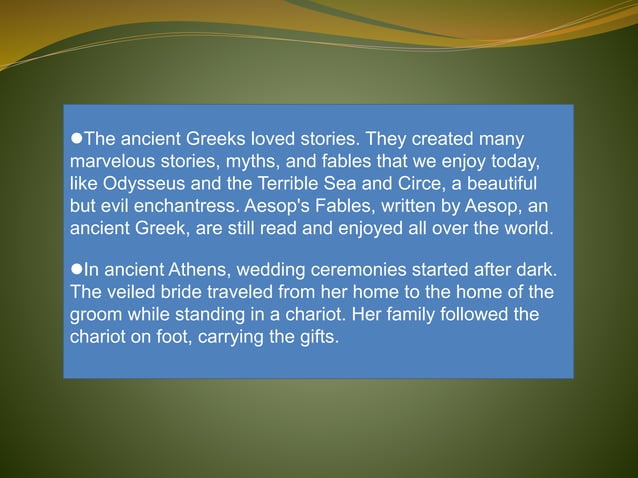 ●The ancient Greeks loved stories. They created many marvelous stories, myths, and fables that we enjoy today, like Odysseus and the Terrible Sea and Circe, a beautiful but evil enchantress. Aesop's Fables, written by Aesop, an ancient Greek, are still read and enjoyed all over the world.

●In ancient Athens, wedding ceremonies started after dark. The veiled bride traveled from her home to the home of the groom while standing in a chariot. Her family followed the chariot on foot, carrying the gifts.